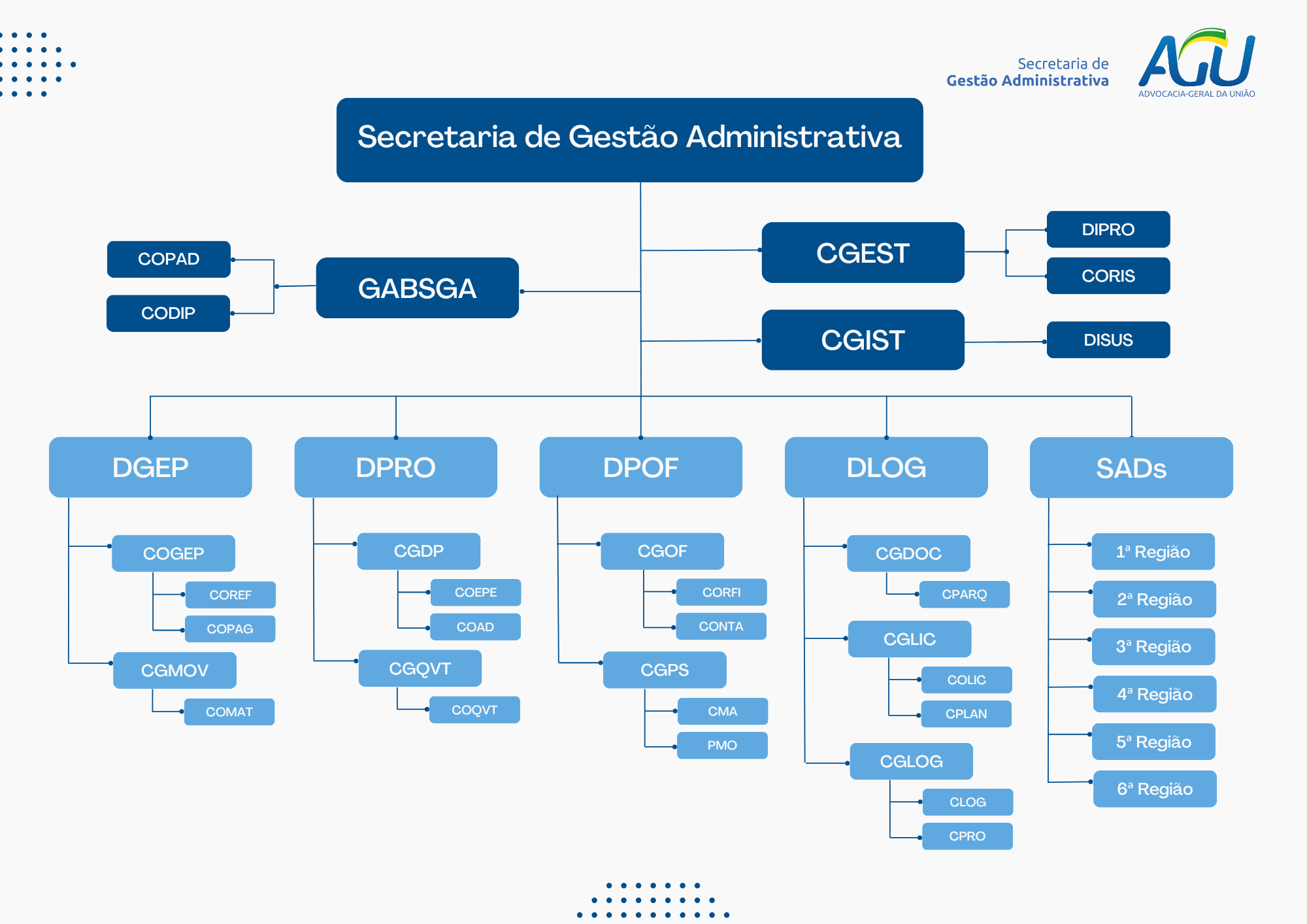 Secretaria de
Gestão Administrativa

AGU
ADVOCACIA-GERAL DA UNIÃO

Secretaria de Gestão Administrativa

COPAD
CODIP
GABSGA

CGEST
DIPRO
CORIS

CGIST
DISUS

DGEP
COGEP
COREF
COPAG
CGMOV
COMAT

DPRO
CGDP
COEPE
COAD
CGQVT
COQVT

DPOF
CGOF
CORFI
CONTA
CGPS
CMA
PMO

DLOG
CGDOC
CPARQ
CGLIC
COLIC
CPLAN
CGLOG
CLOG
CPRO

SADs
1ª Região
2ª Região
3ª Região
4ª Região
5ª Região
6ª Região